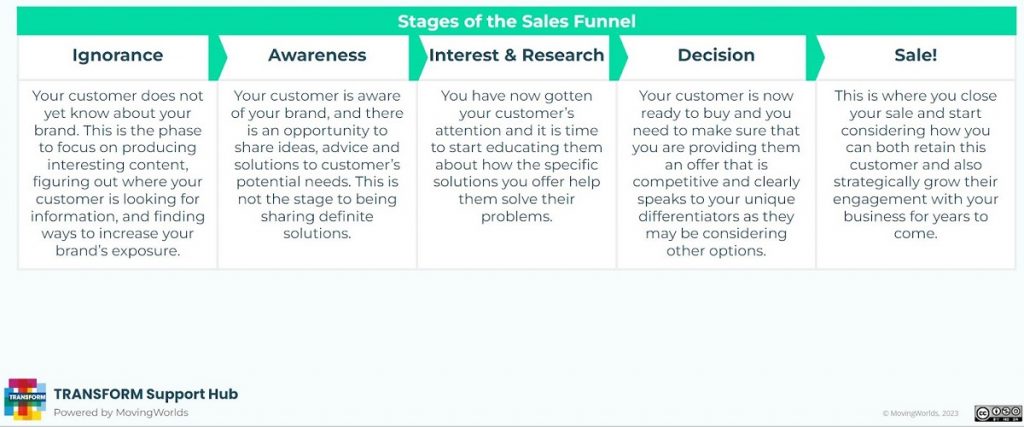 Stages of the Sales Funnel

| Ignorance | Awareness | Interest & Research | Decision | Sale! |
|---|---|---|---|---|
| Your customer does not yet know about your brand. This is the phase to focus on producing interesting content, figuring out where your customer is looking for information, and finding ways to increase your brand's exposure. | Your customer is aware of your brand, and there is an opportunity to share ideas, advice and solutions to customer's potential needs. This is not the stage to being sharing definite solutions. | You have now gotten your customer's attention and it is time to start educating them about how the specific solutions you offer help them solve their problems. | Your customer is now ready to buy and you need to make sure that you are providing them an offer that is competitive and clearly speaks to your unique differentiators as they may be considering other options. | This is where you close your sale and start considering how you can both retain this customer and also strategically grow their engagement with your business for years to come. |

TRANSFORM

TRANSFORM Support Hub
Powered by MovingWorlds

© MovingWorlds, 2023